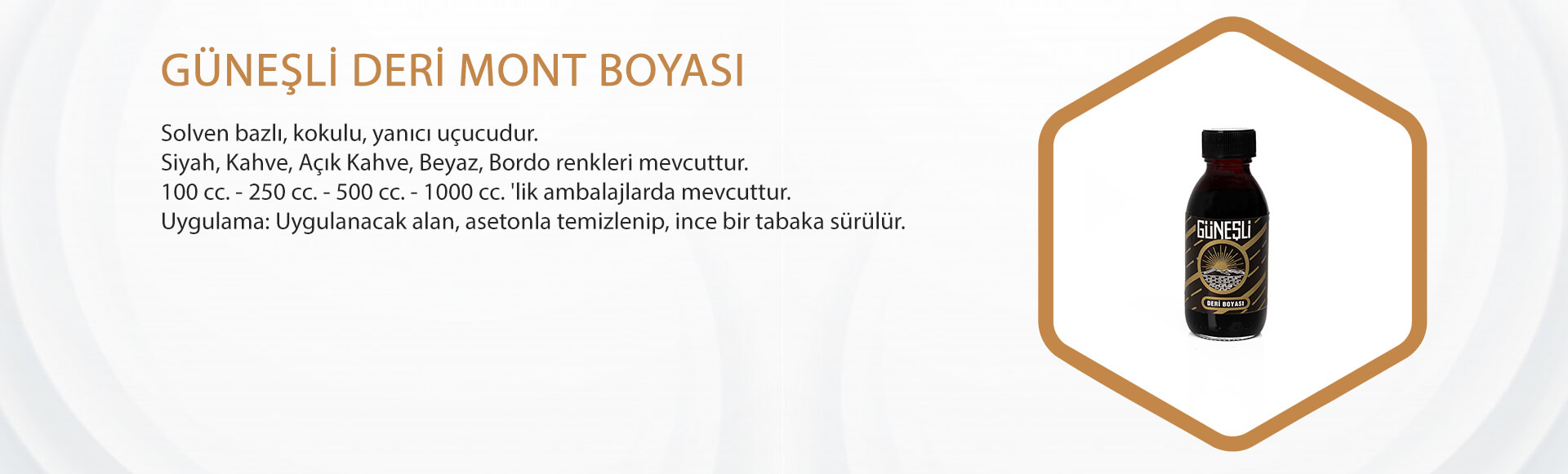 GÜNEŞLİ DERİ MONT BOYASI

Solven bazlı, kokulu, yanıcı uçucudur.
Siyah, Kahve, Açık Kahve, Beyaz, Bordo renkleri mevcuttur.
100 cc. - 250 cc. - 500 cc. - 1000 cc. 'lik ambalajlarda mevcuttur.
Uygulama: Uygulanacak alan, asetonla temizlenip, ince bir tabaka sürülür.

GÜNEŞLİ

DERİ BOYASI